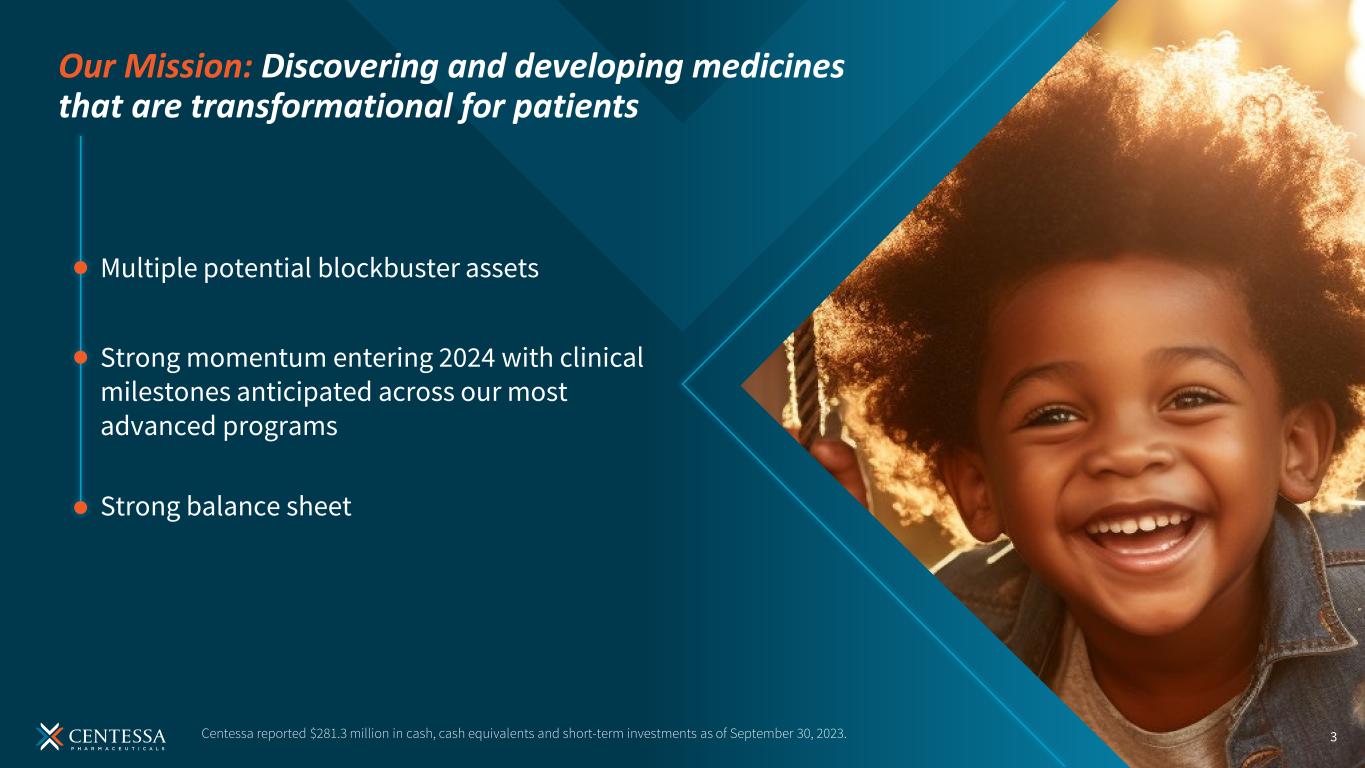 Our Mission: Discovering and developing medicines that are transformational for patients

Multiple potential blockbuster assets

Strong momentum entering 2024 with clinical milestones anticipated across our most advanced programs

Strong balance sheet

CENTESSA PHARMACEUTICALS

Centessa reported \$281.3 million in cash, cash equivalents and short-term investments as of September 30, 2023.

3